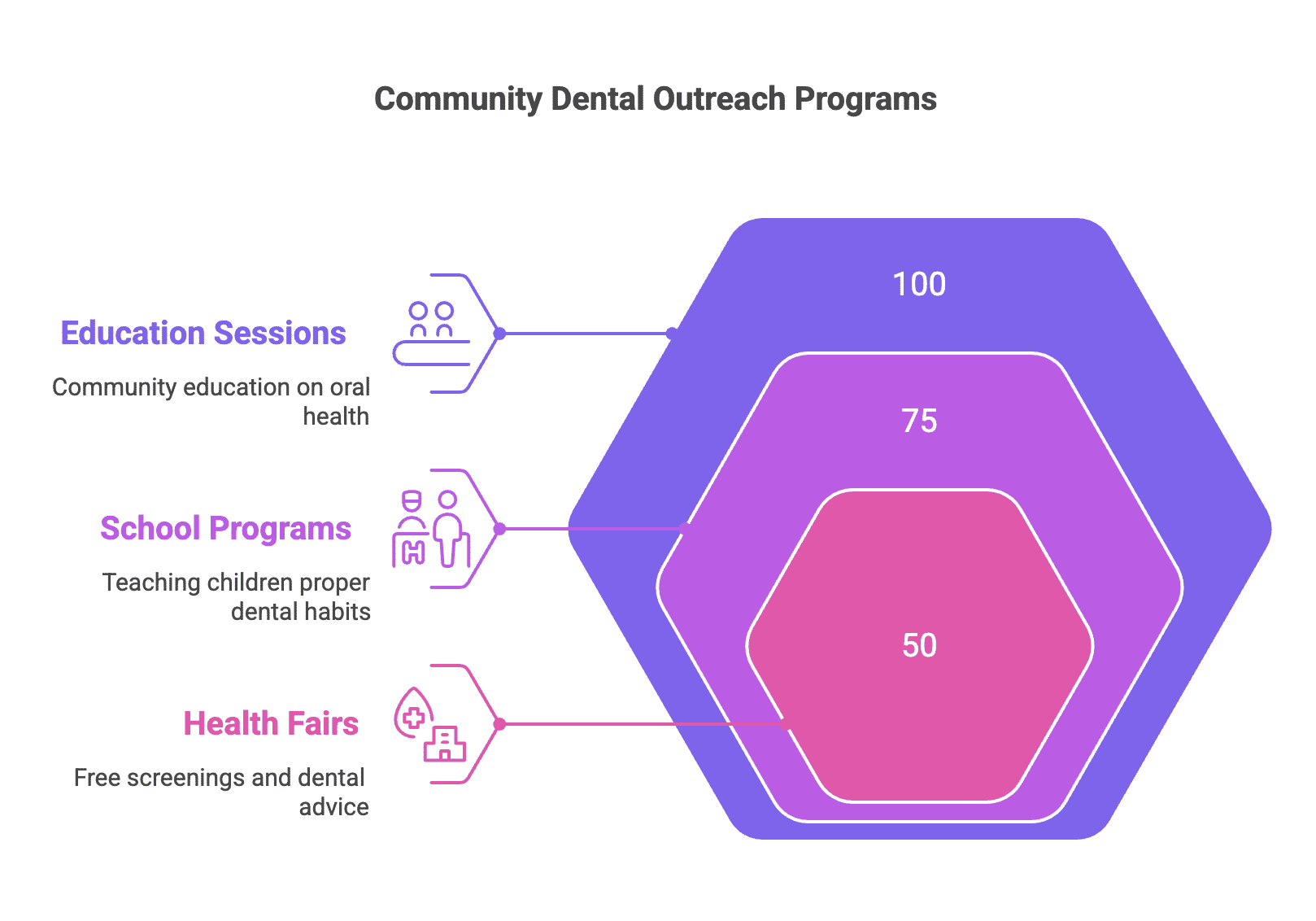 Community Dental Outreach Programs

Education Sessions

Community education on oral health

School Programs

Teaching children proper dental habits

Health Fairs

Free screenings and dental advice

100

75

50